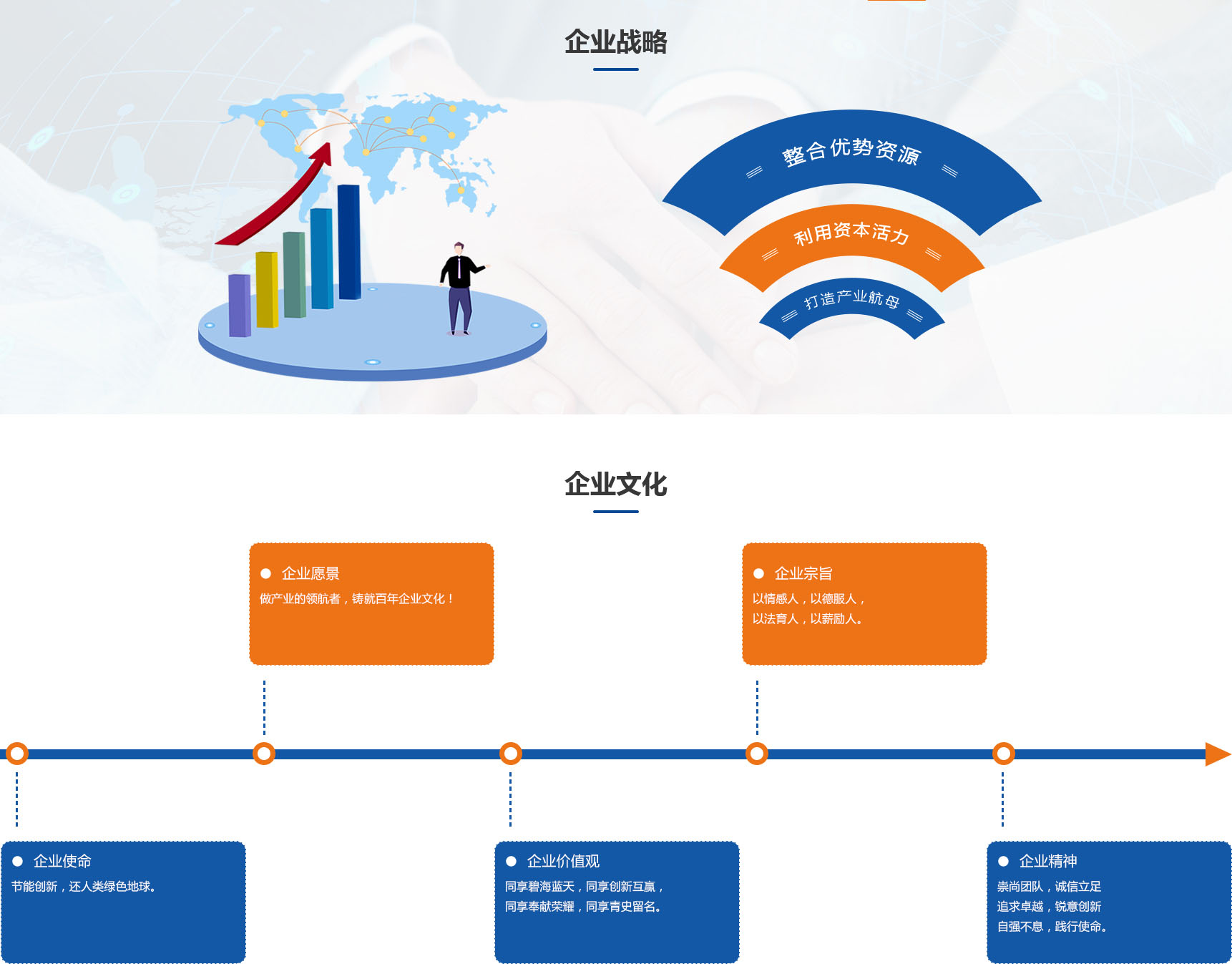 企业战略

整合优势资源

利用资本活力

打造产业航母

企业文化

企业愿景

做产业的领航者，铸就百年企业文化！

企业宗旨

以情感人，以德服人，
以法育人，以薪励人。

企业使命

节能创新，还人类绿色地球。

企业价值观

同享碧海蓝天，同享创新互赢，
同享奉献荣耀，同享青史留名。

企业精神

崇尚团队，诚信立足
追求卓越，锐意创新
自强不息，践行使命。